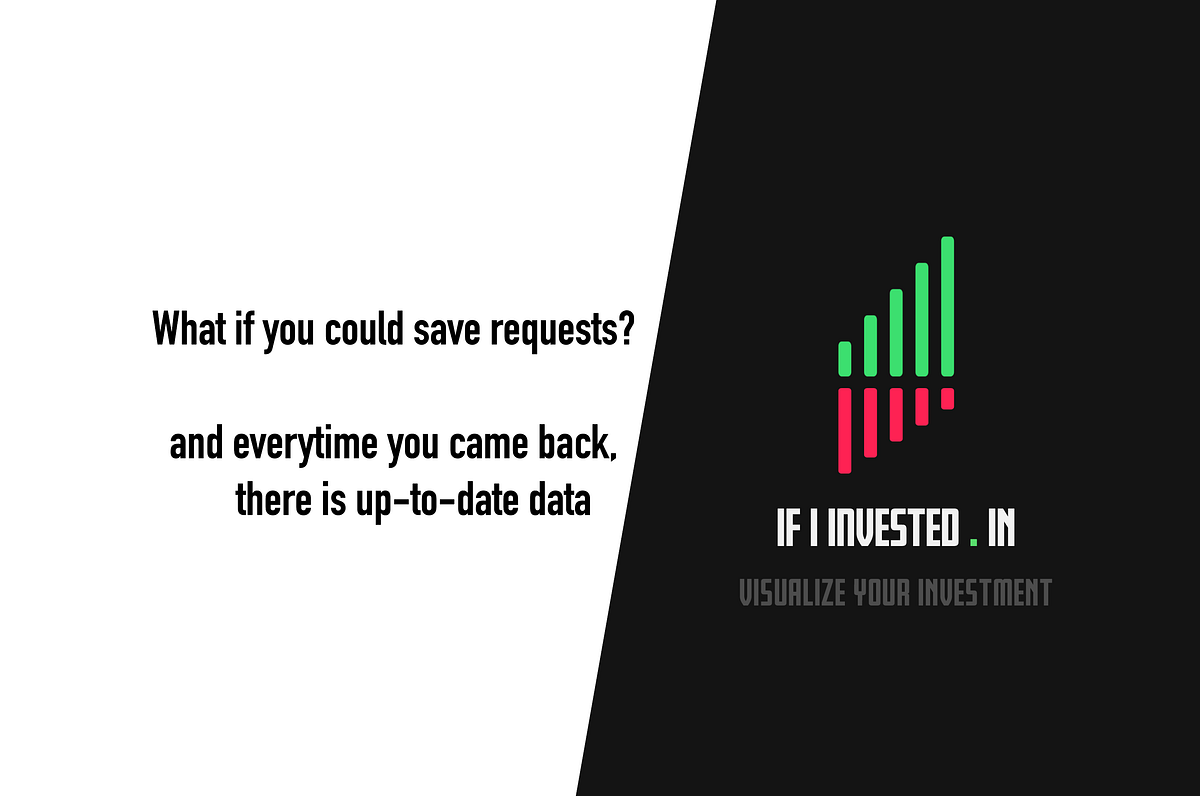 What if you could save requests?

and everytime you came back, there is up-to-date data

IF I INVESTED . IN

VISUALIZE YOUR INVESTMENT